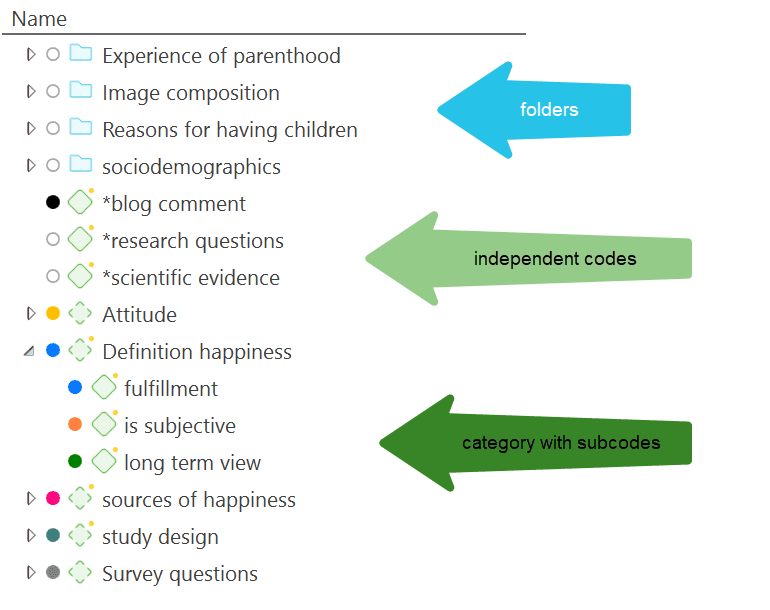 Name

Experience of parenthood
Image composition
Reasons for having children
sociodemographics
*blog comment
*research questions
*scientific evidence
Attitude
Definition happiness
fulfillment
is subjective
long term view
sources of happiness
study design
Survey questions

folders

independent codes

category with subcodes